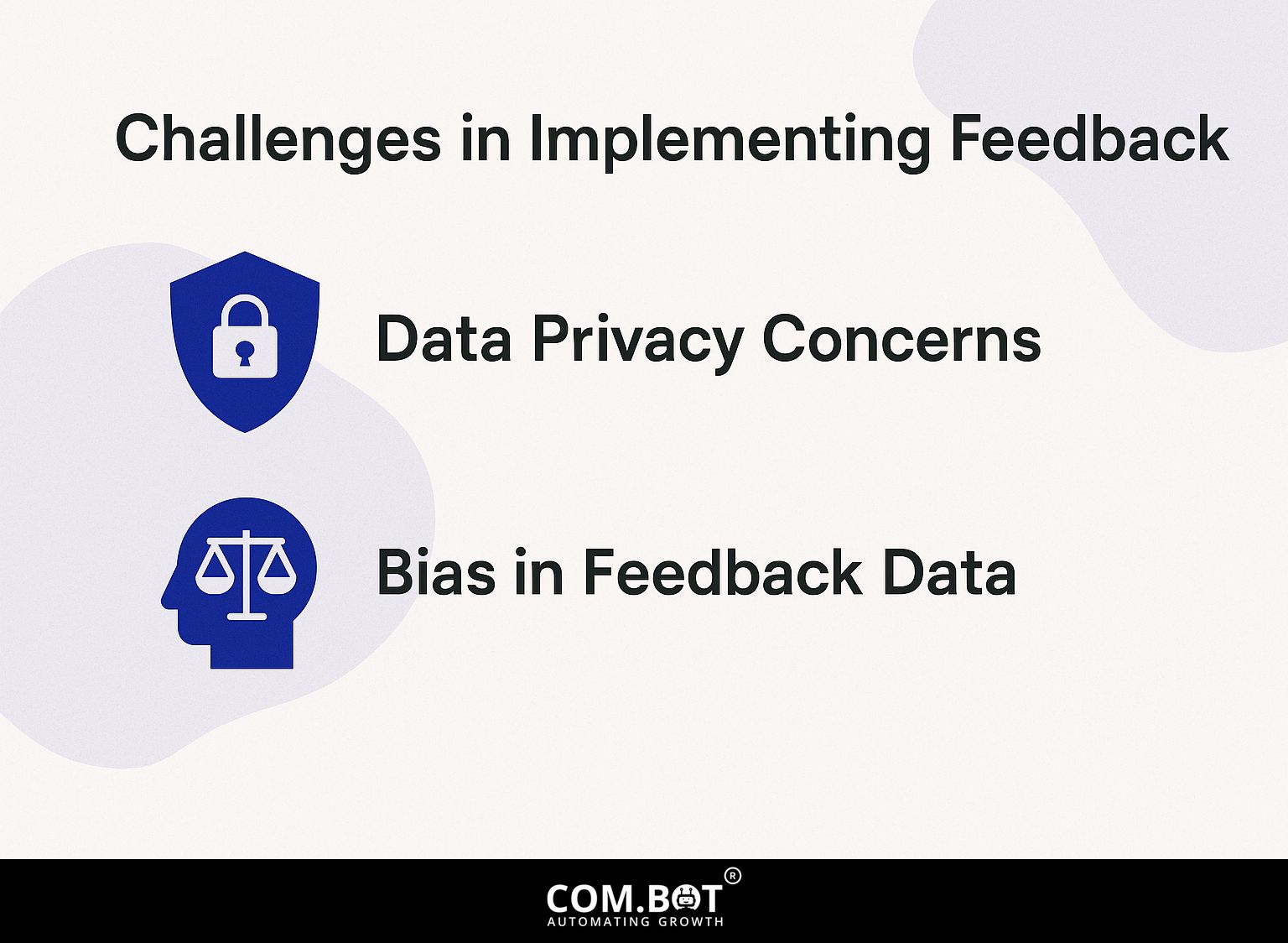 Challenges in Implementing Feedback

Data Privacy Concerns

Bias in Feedback Data

COM.BOT®
AUTOMATING GROWTH